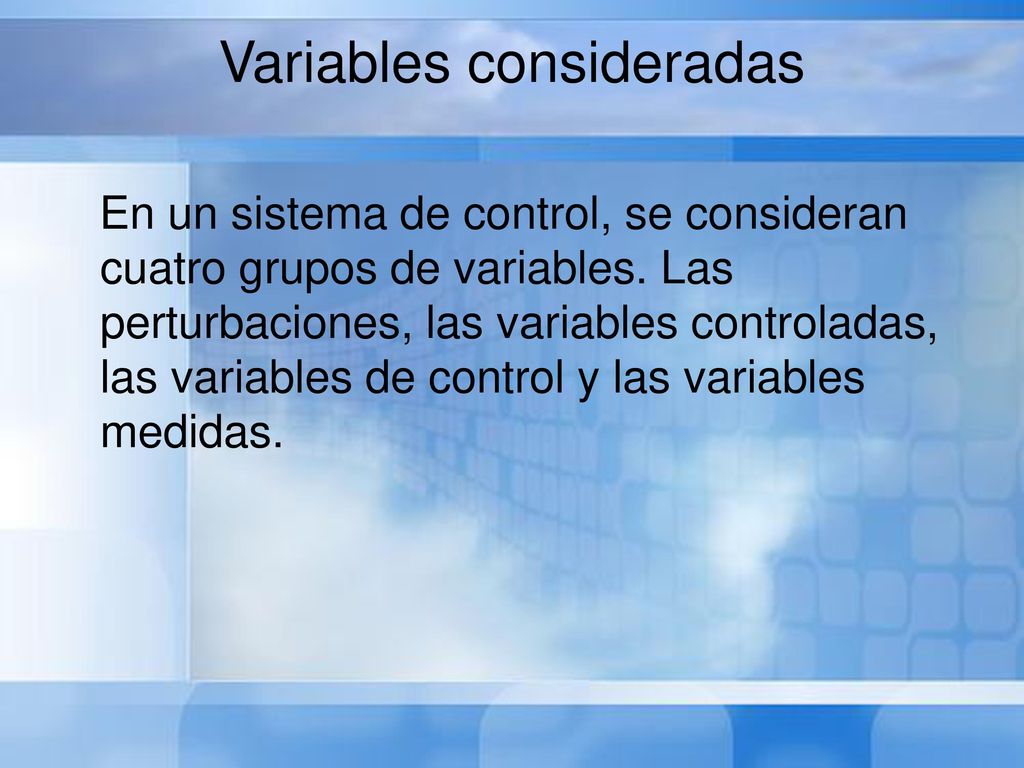 Variables consideradas

En un sistema de control, se consideran cuatro grupos de variables. Las perturbaciones, las variables controladas, las variables de control y las variables medidas.